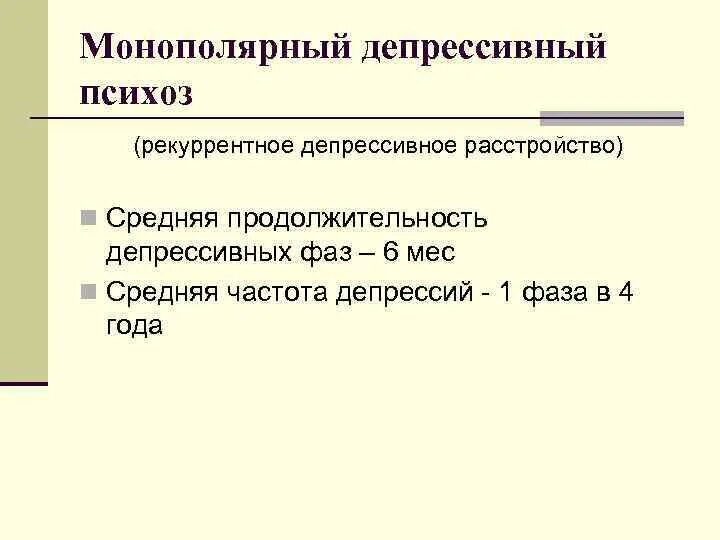 Монополярный депрессивный психоз

(рекуррентное депрессивное расстройство)

Средняя продолжительность депрессивных фаз – 6 мес

Средняя частота депрессий - 1 фаза в 4 года